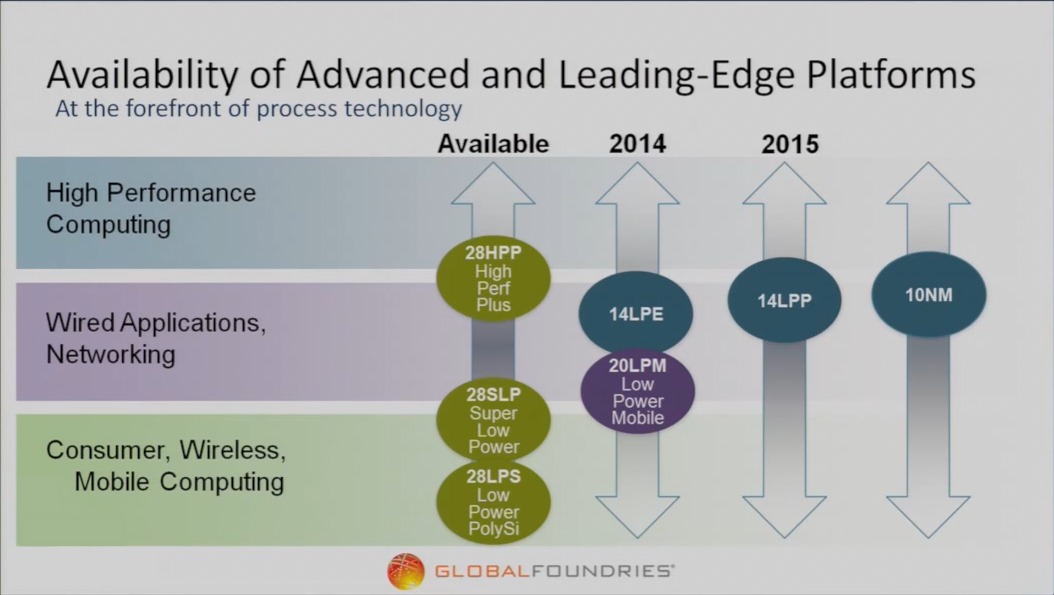 Availability of Advanced and Leading-Edge Platforms
At the forefront of process technology

Available
2014
2015

High Performance Computing

Wired Applications, Networking

Consumer, Wireless, Mobile Computing

28HPP High Perf Plus

28SLP Super Low Power

28LPS Low Power PolySi

14LPE

20LPM Low Power Mobile

14LPP

10NM

GLOBALFOUNDRIES